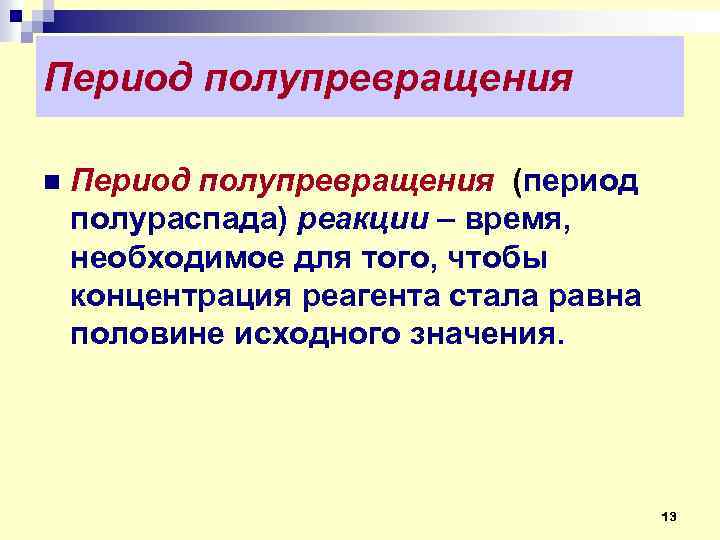 Период полупревращения

Период полупревращения (период полураспада) реакции – время, необходимое для того, чтобы концентрация реагента стала равна половине исходного значения.

13